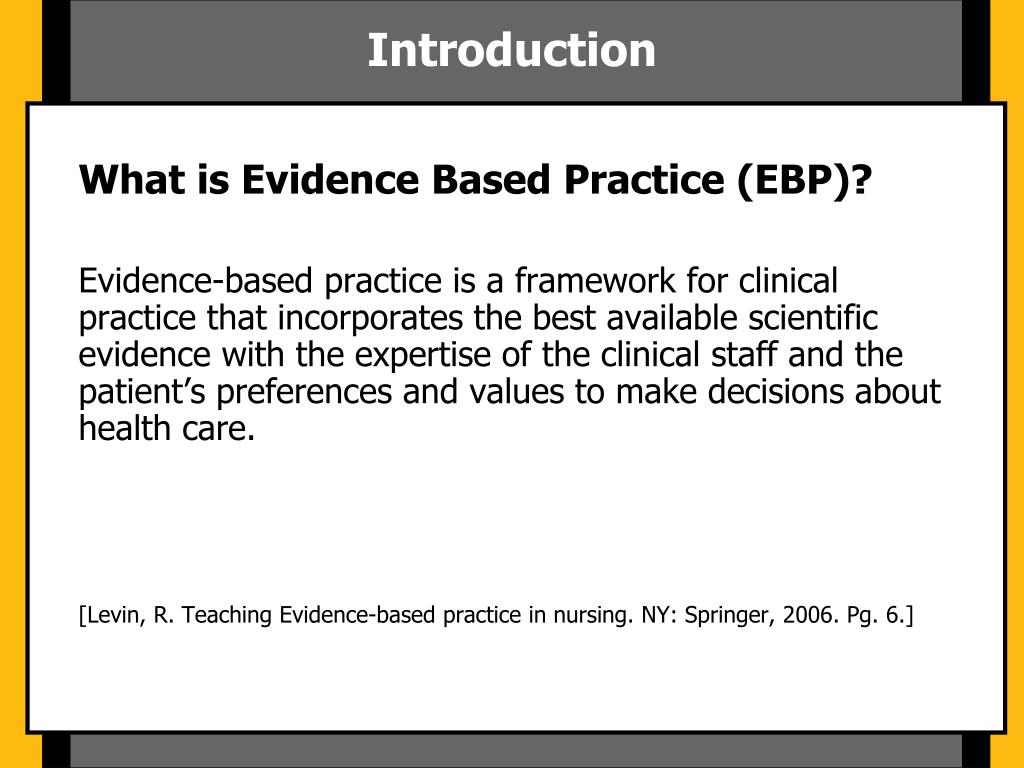 Introduction

What is Evidence Based Practice (EBP)?

Evidence-based practice is a framework for clinical practice that incorporates the best available scientific evidence with the expertise of the clinical staff and the patient’s preferences and values to make decisions about health care.

[Levin, R. Teaching Evidence-based practice in nursing. NY: Springer, 2006. Pg. 6.]